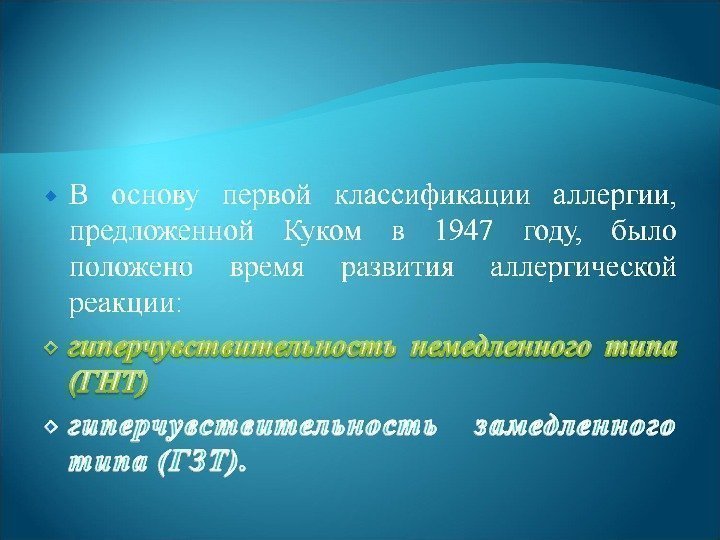 В основу первой классификации аллергии, предложенной Куком в 1947 году, было положено время развития аллергической реакции:

гиперчувствительность немедленного типа (ГНТ)

гиперчувствительность замедленного типа (ГЗТ).